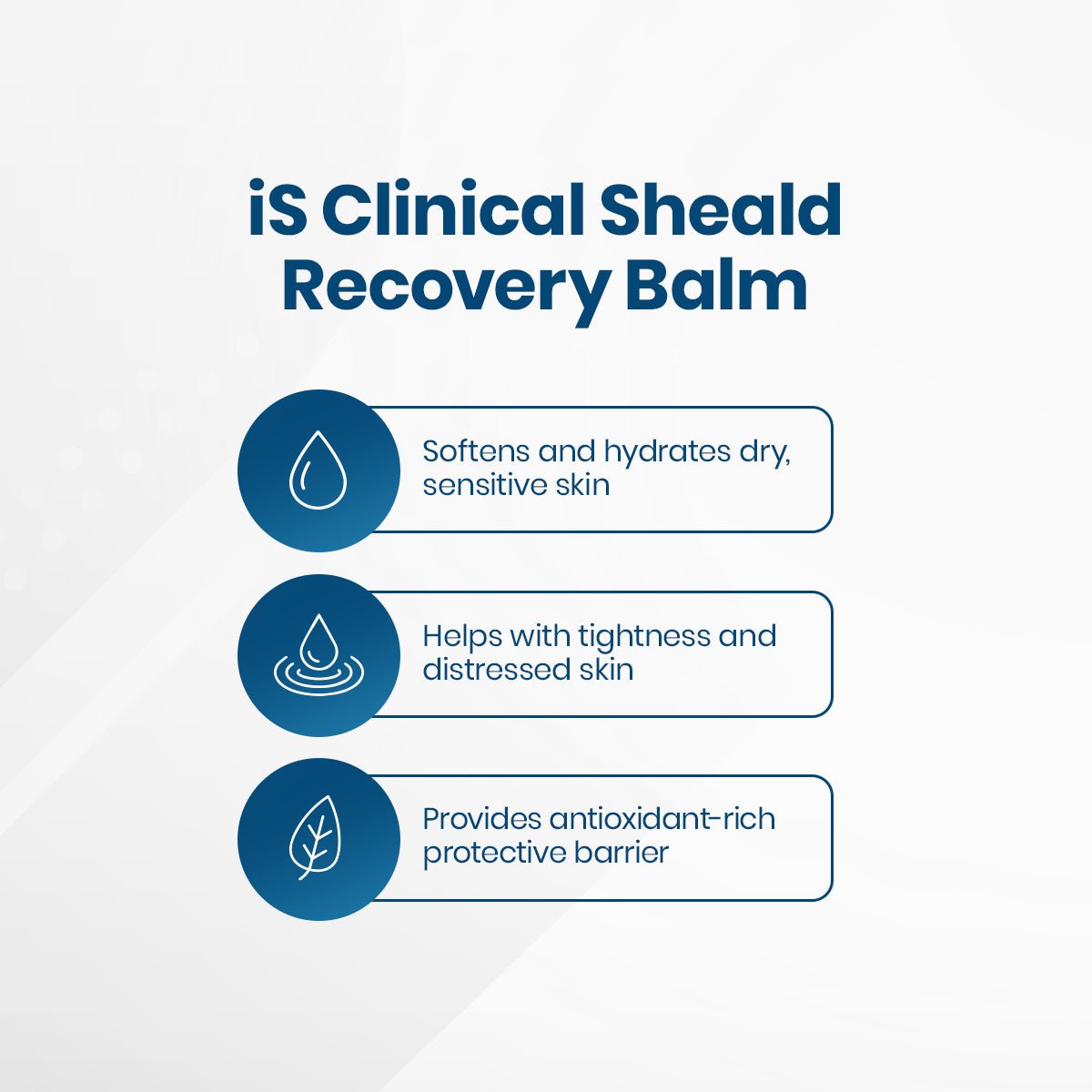 iS Clinical Sheald Recovery Balm

Softens and hydrates dry, sensitive skin

Helps with tightness and distressed skin

Provides antioxidant-rich protective barrier